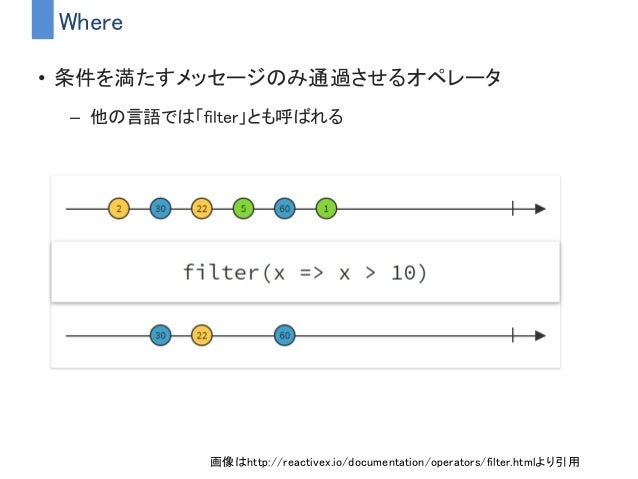 Where

• 条件を満たすメッセージのみ通過させるオペレータ

– 他の言語では「filter」とも呼ばれる

2 30 22 5 60 1

filter(x => x > 10)

30 22 60

画像はhttp://reactivex.io/documentation/operators/filter.htmlより引用